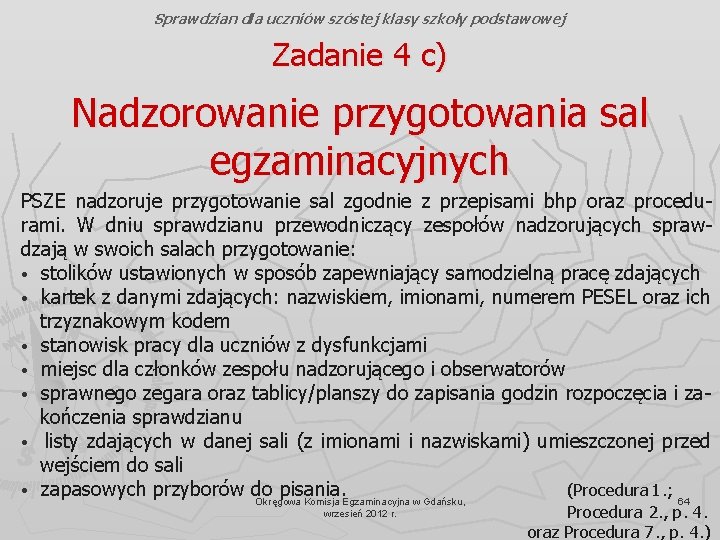 Sprawdzian dla uczniów szóstej klasy szkoły podstawowej

Zadanie 4 c)

Nadzorowanie przygotowania sal egzaminacyjnych

PSZE nadzoruje przygotowanie sal zgodnie z przepisami bhp oraz procedurami. W dniu sprawdzianu przewodniczący zespołów nadzorujących sprawdzają w swoich salach przygotowanie:
• stolików ustawionych w sposób zapewniający samodzielną pracę zdających
• kartek z danymi zdających: nazwiskiem, imionami, numerem PESEL oraz ich trzyznakowym kodem
• stanowisk pracy dla uczniów z dysfunkcjami
• miejsc dla członków zespołu nadzorującego i obserwatorów
• sprawnego zegara oraz tablicy/planszy do zapisania godzin rozpoczęcia i zakończenia sprawdzianu
• listy zdających w danej sali (z imionami i nazwiskami) umieszczonej przed wejściem do sali
• zapasowych przyborów do pisania.

(Procedura 1.; Procedura 2., p. 4. oraz Procedura 7., p. 4.)

Okręgowa Komisja Egzaminacyjna w Gdańsku, wrzesień 2012 r.

64